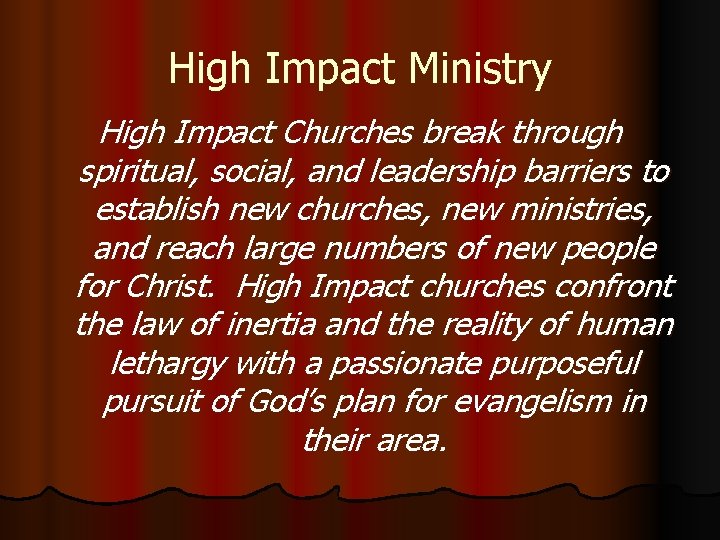 High Impact Ministry

High Impact Churches break through spiritual, social, and leadership barriers to establish new churches, new ministries, and reach large numbers of new people for Christ. High Impact churches confront the law of inertia and the reality of human lethargy with a passionate purposeful pursuit of God's plan for evangelism in their area.